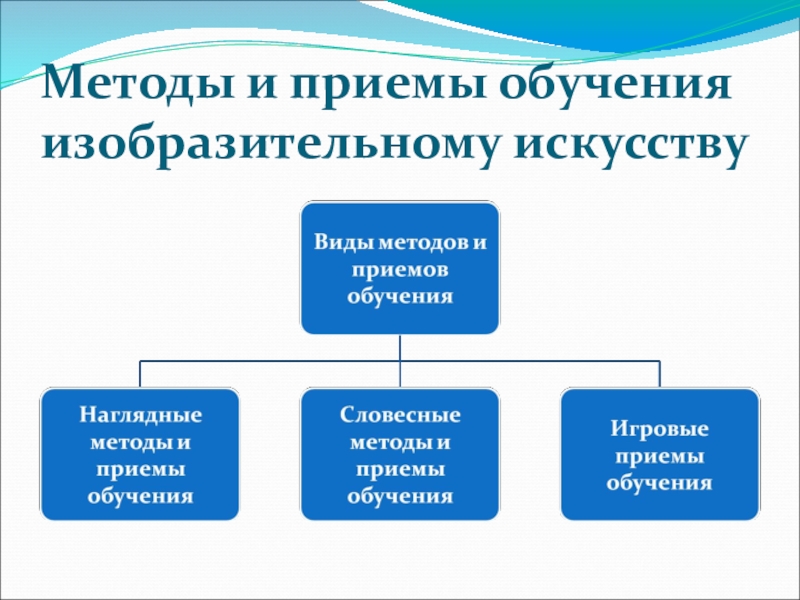 Методы и приемы обучения изобразительному искусству

Виды методов и приемов обучения

Наглядные методы и приемы обучения

Словесные методы и приемы обучения

Игровые приемы обучения